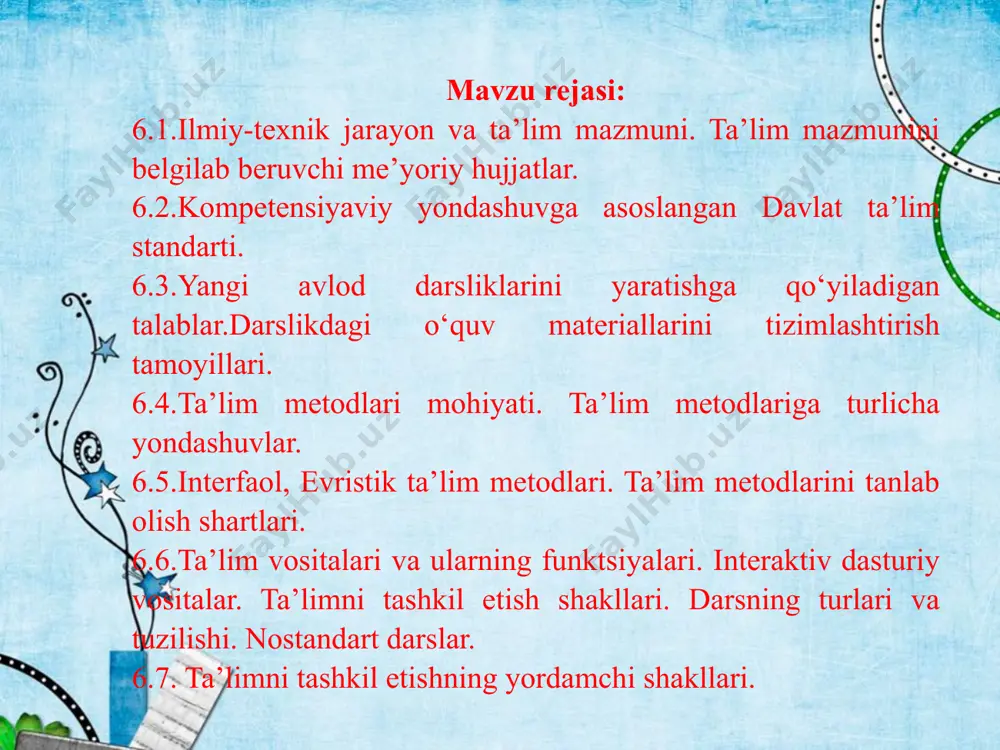 Mavzu rejasi:

6.1.Ilmiy-texnik jarayon va ta’lim mazmuni. Ta’lim mazmunini belgilab beruvchi me’yoriy hujjatlar.

6.2.Kompetensiyaviy yondashuvga asoslangan Davlat ta’lim standarti.

6.3.Yangi avlod darsliklarini yaratishga qo‘yiladigan talablar.Darslikdagi o‘quv materiallarini tizimlashtirish tamoyillari.

6.4.Ta’lim metodlari mohiyati. Ta’lim metodlariga turlicha yondashuvlar.

6.5.Interfaol, Evristik ta’lim metodlari. Ta’lim metodlarini tanlab olish shartlari.

6.6.Ta’lim vositalari va ularning funktsiyalari. Interaktiv dasturiy vositalar. Ta’limni tashkil etish shakllari. Darsning turlari va tuzilishi. Nostandart darslar.

6.7. Ta’limni tashkil etishning yordamchi shakllari.

FaylHub.uz